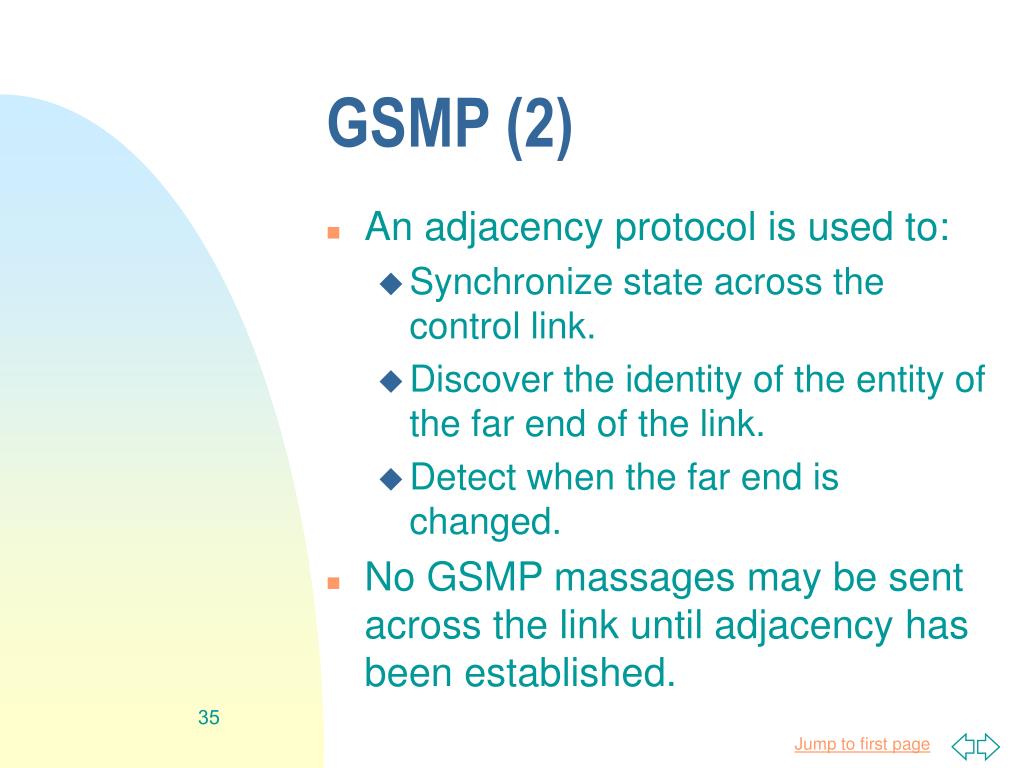 GSMP (2)

An adjacency protocol is used to:

Synchronize state across the control link.

Discover the identity of the entity of the far end of the link.

Detect when the far end is changed.

No GSMP massages may be sent across the link until adjacency has been established.

35

Jump to first page